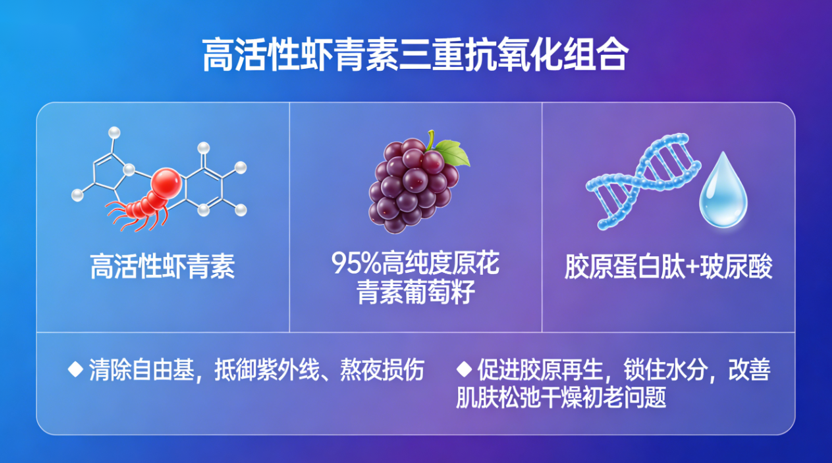 高活性虾青素三重抗氧化组合

高活性虾青素

95%高纯度原花青素葡萄籽

胶原蛋白肽+玻尿酸

◆ 清除自由基，抵御紫外线、熬夜损伤

◆ 促进胶原再生，锁住水分，改善肌肤松弛干燥初老问题